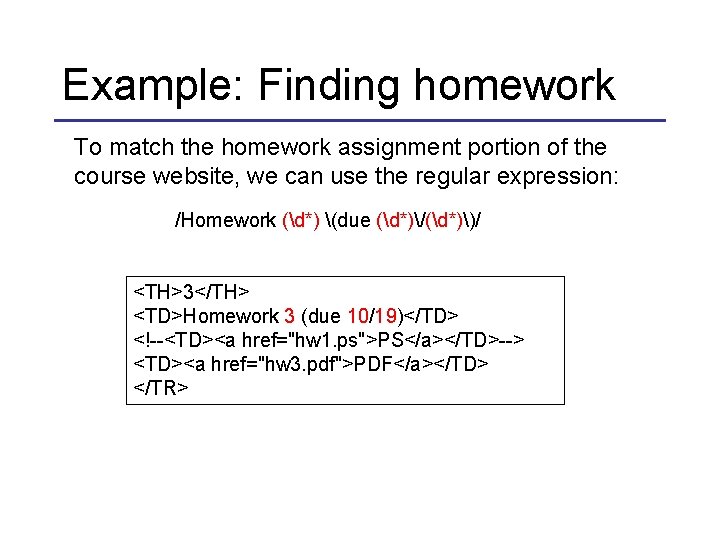 Example: Finding homework

To match the homework assignment portion of the course website, we can use the regular expression:

/Homework (\d*) \(due (\d*)\/(\d*)\)/

<TH>3</TH>
<TD>Homework 3 (due 10/19)</TD>
<!--<TD><a href="hw1.ps">PS</a></TD>-->
<TD><a href="hw3.pdf">PDF</a></TD>
</TR>